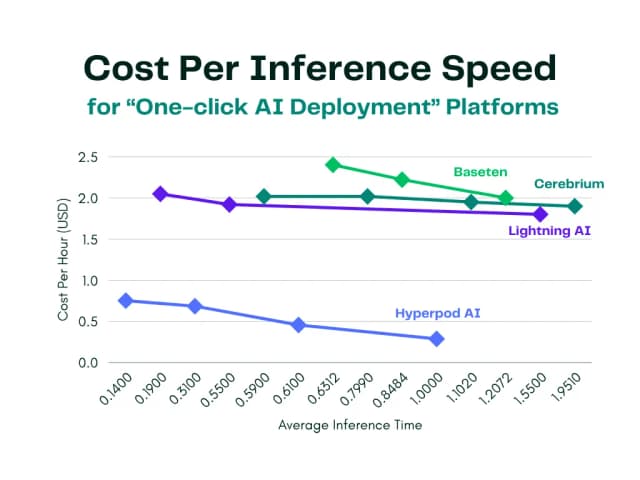 Cost Per Inference Speed
for “One-click AI Deployment” Platforms

Cost Per Hour (USD)

2.5
2.0
1.5
1.0
0.5
0.0

Baseten
Cerebrium
Lightning AI
Hyperpod AI

0.1400 0.1900 0.3100 0.5500 0.5900 0.6100 0.6312 0.7990 0.8484 1.0000 1.1020 1.2072 1.5500 1.9510

Average Inference Time